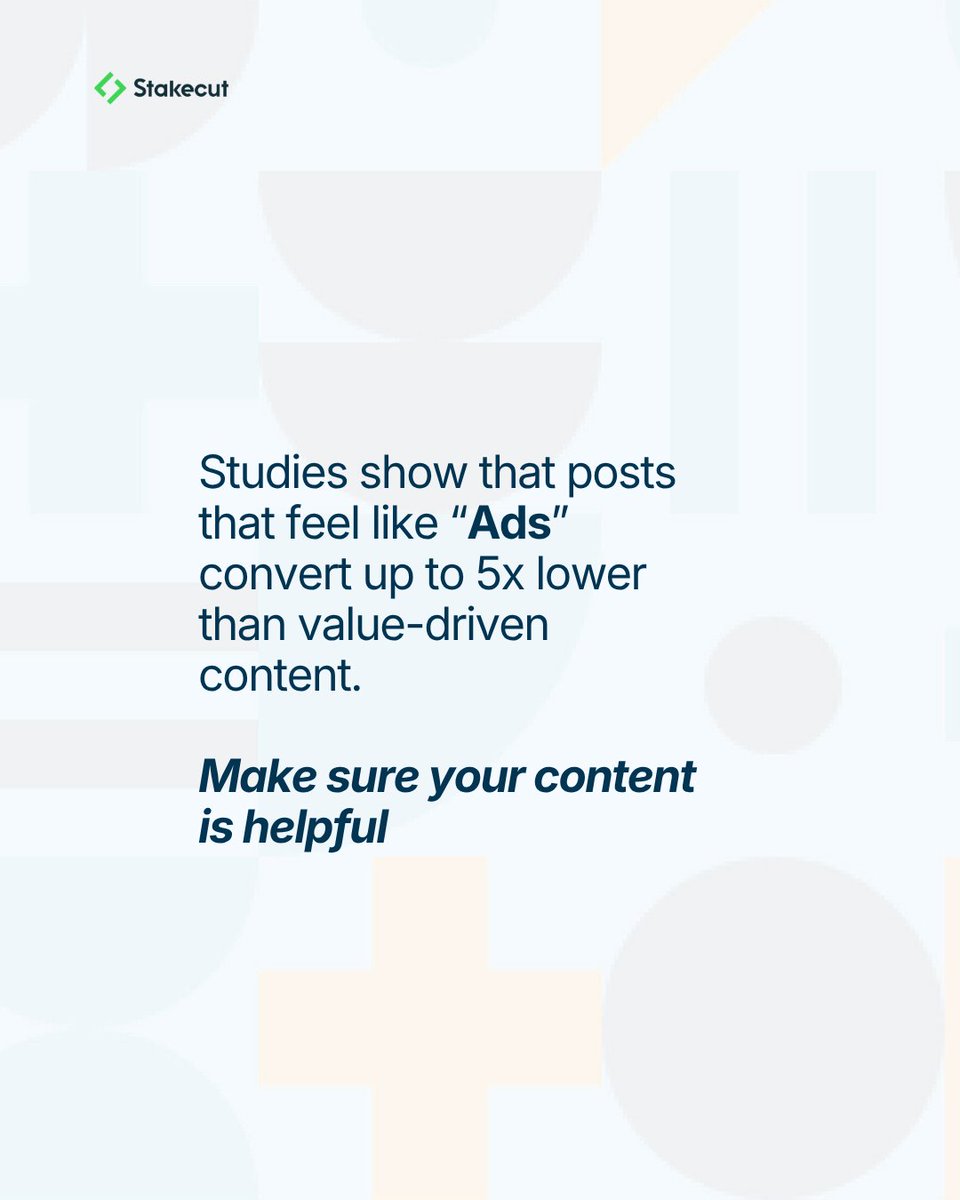 Stakecut

Studies show that posts that feel like “Ads” convert up to 5x lower than value-driven content.

Make sure your content is helpful